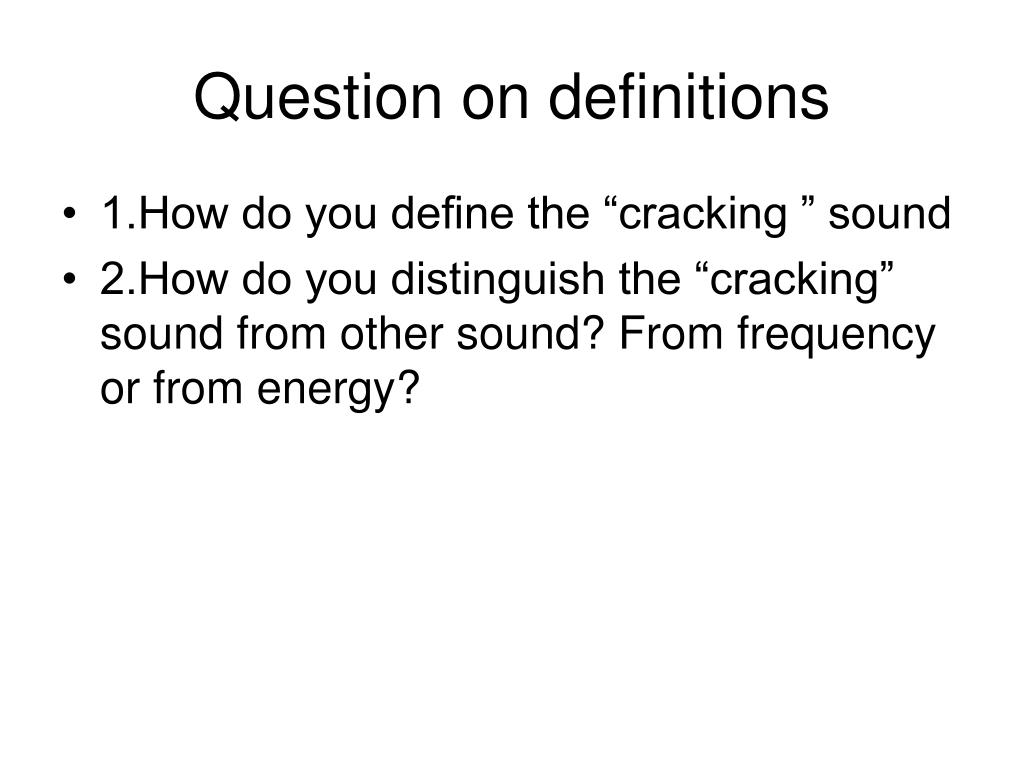 Question on definitions

• 1.How do you define the “cracking ” sound
• 2.How do you distinguish the “cracking” sound from other sound? From frequency or from energy?